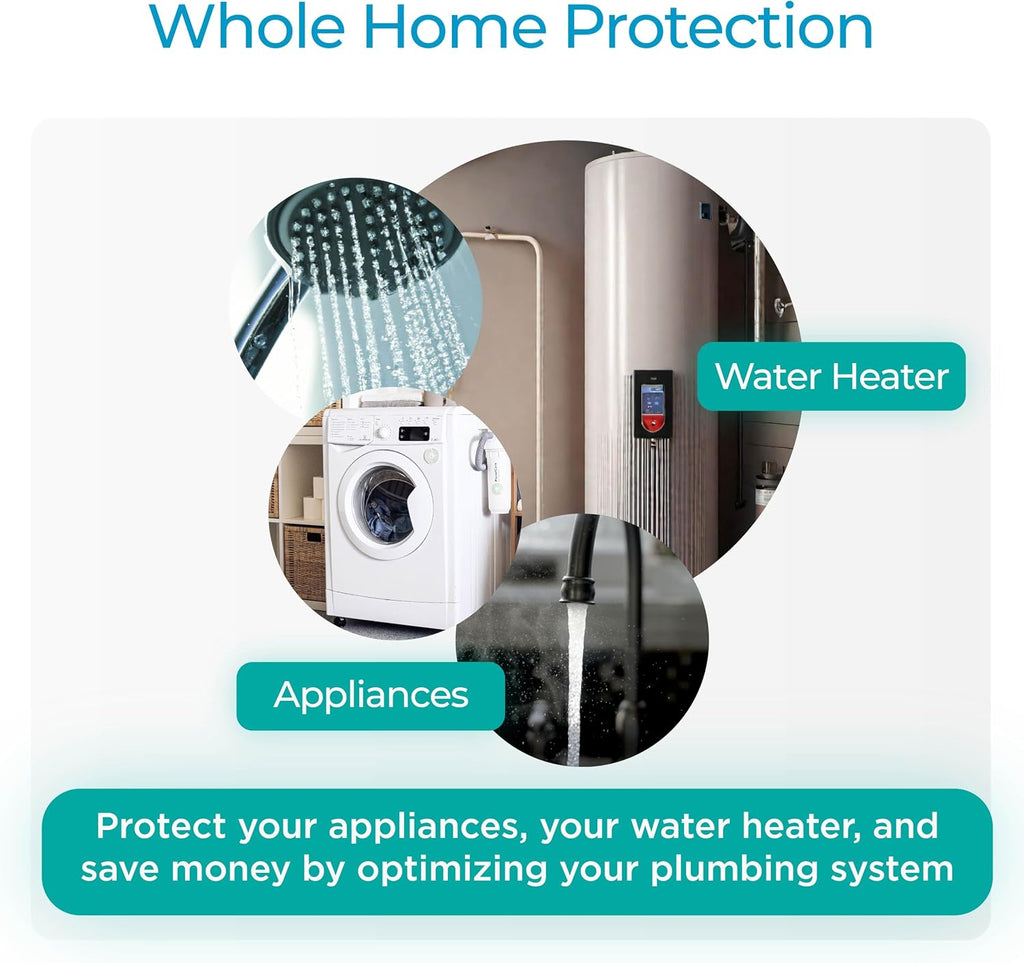 Whole Home Protection

Water Heater

Appliances

Protect your appliances, your water heater, and save money by optimizing your plumbing system